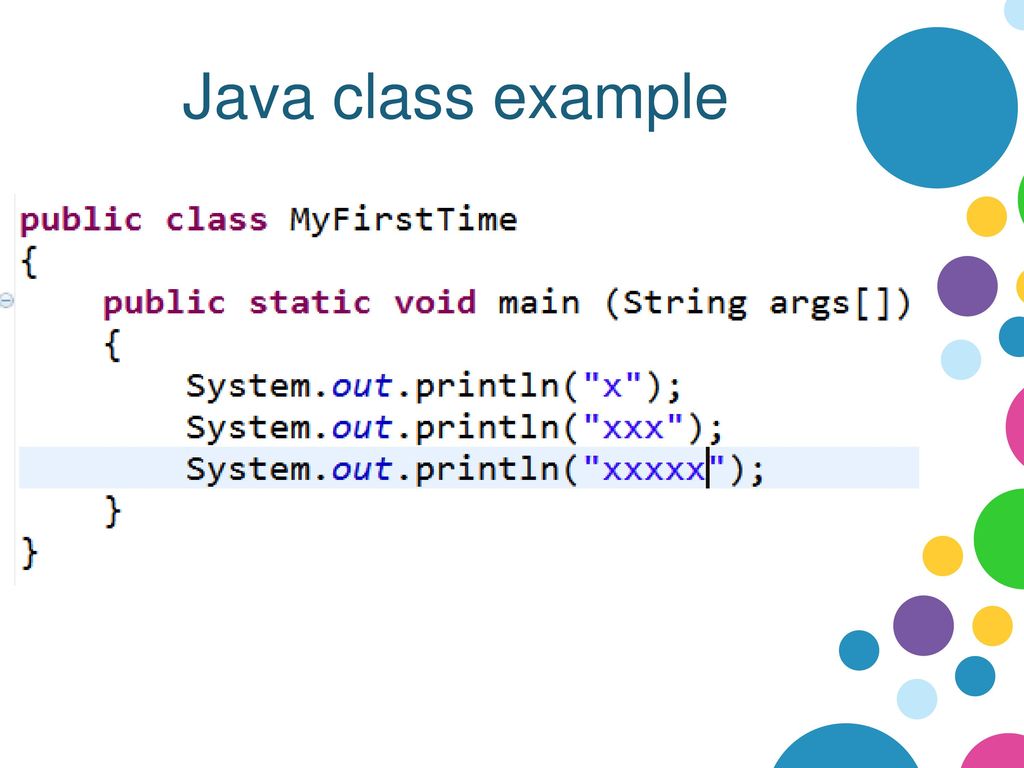 Java class example

public class MyFirstTime
{
    public static void main (String args[])
    {
        System.out.println("x");
        System.out.println("xxx");
        System.out.println("xxxxx");
    }
}